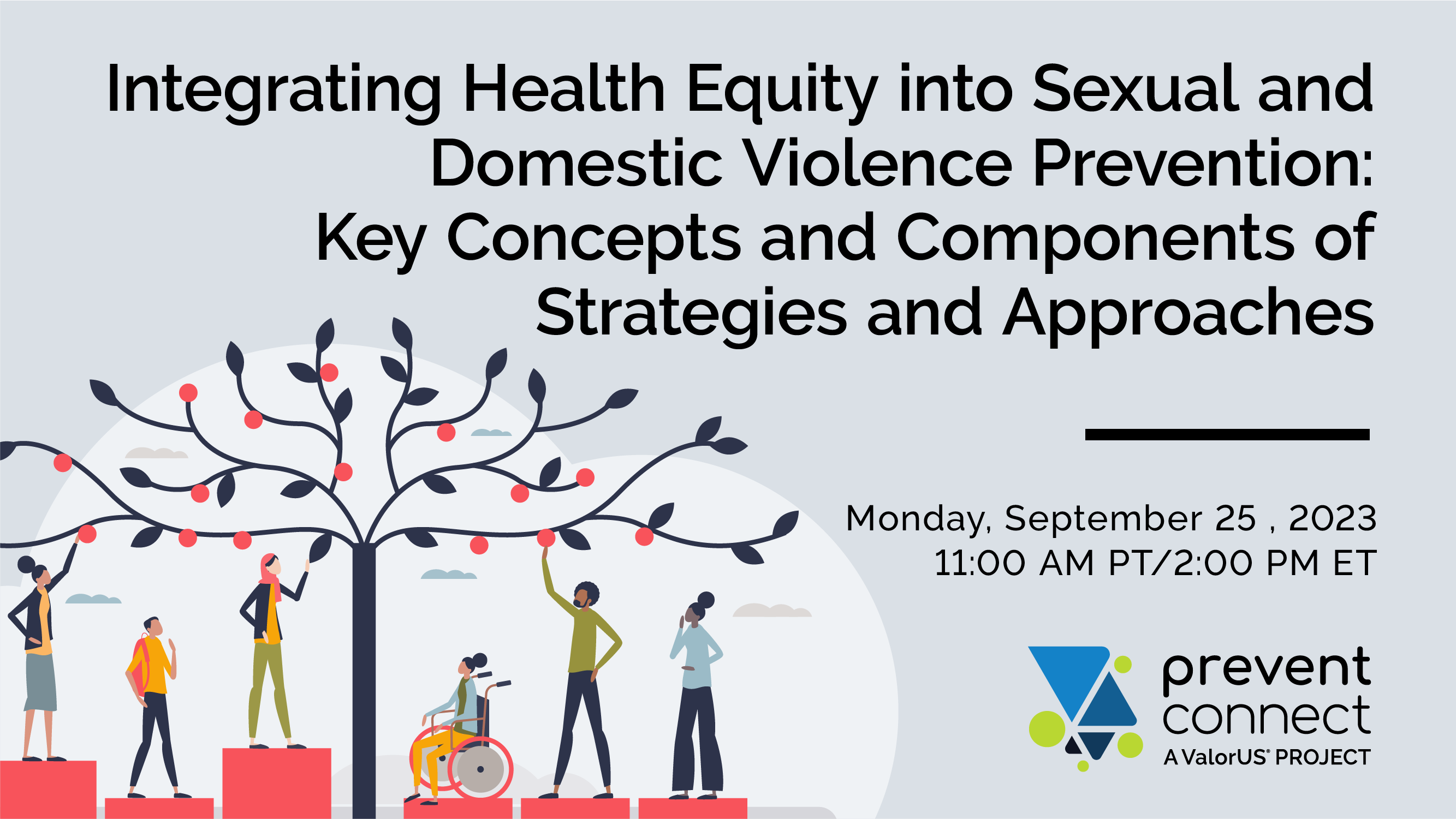 Integrating Health Equity into Sexual and Domestic Violence Prevention: Key Concepts and Components of Strategies and Approaches

Monday, September 25 , 2023
11:00 AM PT/2:00 PM ET

prevent connect
A ValorUS® PROJECT